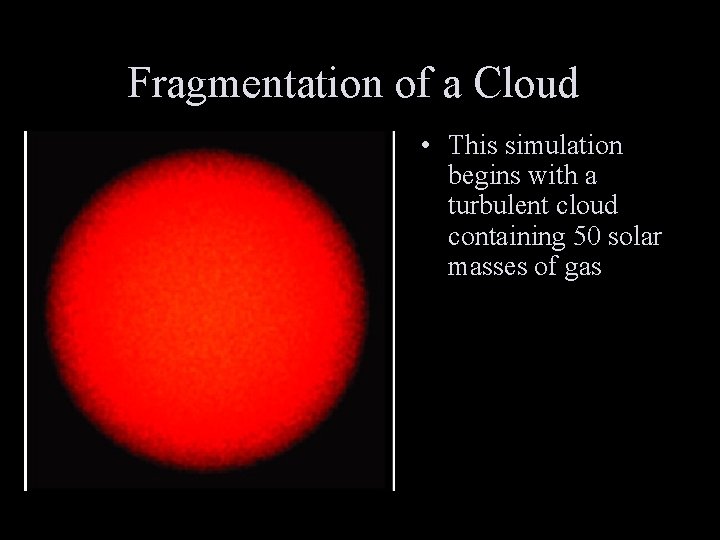 Fragmentation of a Cloud

• This simulation begins with a turbulent cloud containing 50 solar masses of gas